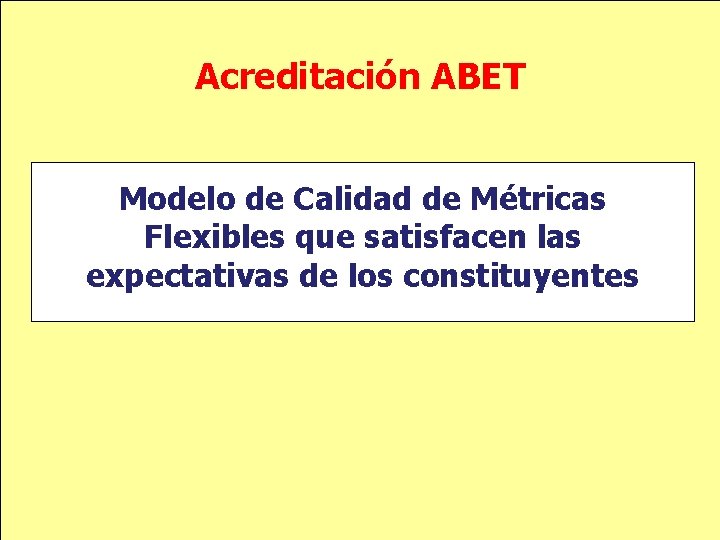 Acreditación ABET

Modelo de Calidad de Métricas Flexibles que satisfacen las expectativas de los constituyentes